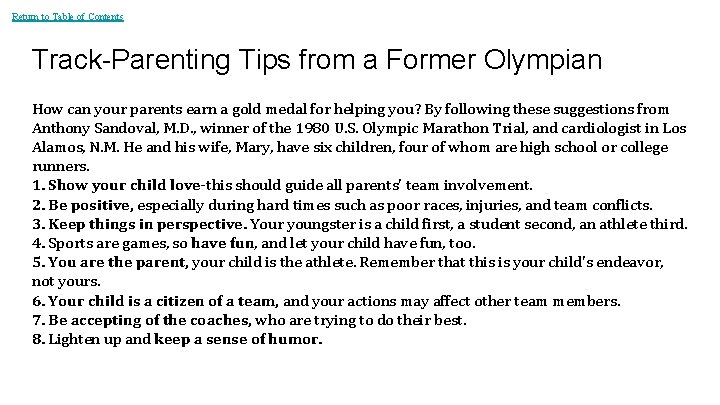 Return to Table of Contents

Track-Parenting Tips from a Former Olympian

How can your parents earn a gold medal for helping you? By following these suggestions from Anthony Sandoval, M.D., winner of the 1980 U.S. Olympic Marathon Trial, and cardiologist in Los Alamos, N.M. He and his wife, Mary, have six children, four of whom are high school or college runners.
1. Show your child love-this should guide all parents' team involvement.
2. Be positive, especially during hard times such as poor races, injuries, and team conflicts.
3. Keep things in perspective. Your youngster is a child first, a student second, an athlete third.
4. Sports are games, so have fun, and let your child have fun, too.
5. You are the parent, your child is the athlete. Remember that this is your child's endeavor, not yours.
6. Your child is a citizen of a team, and your actions may affect other team members.
7. Be accepting of the coaches, who are trying to do their best.
8. Lighten up and keep a sense of humor.